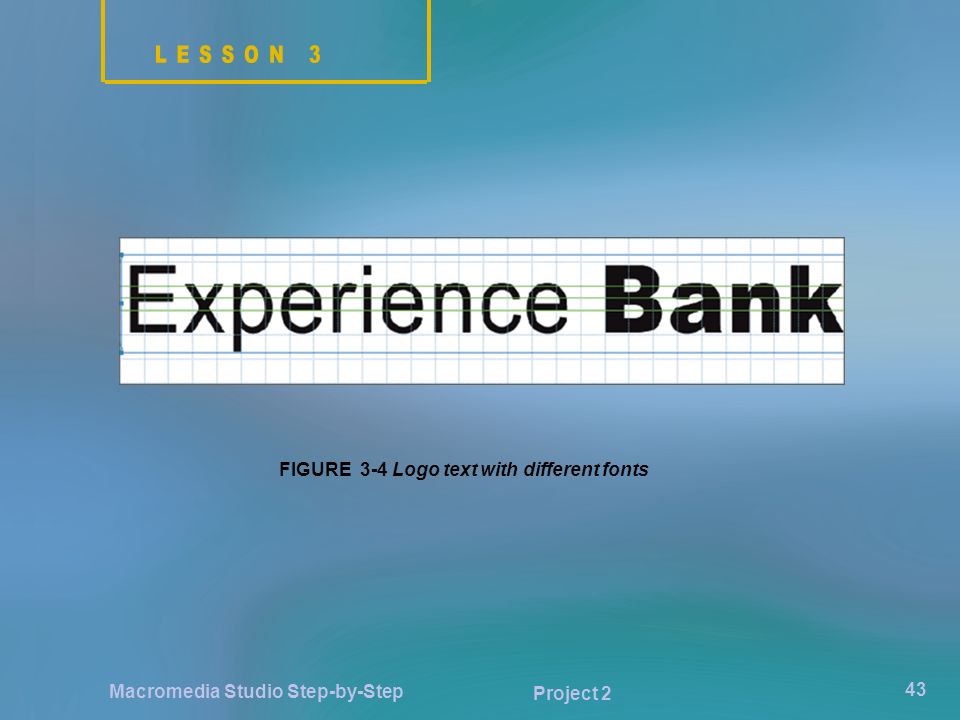 LESSON 3

Experience Bank

FIGURE 3-4 Logo text with different fonts

Macromedia Studio Step-by-Step

Project 2

43